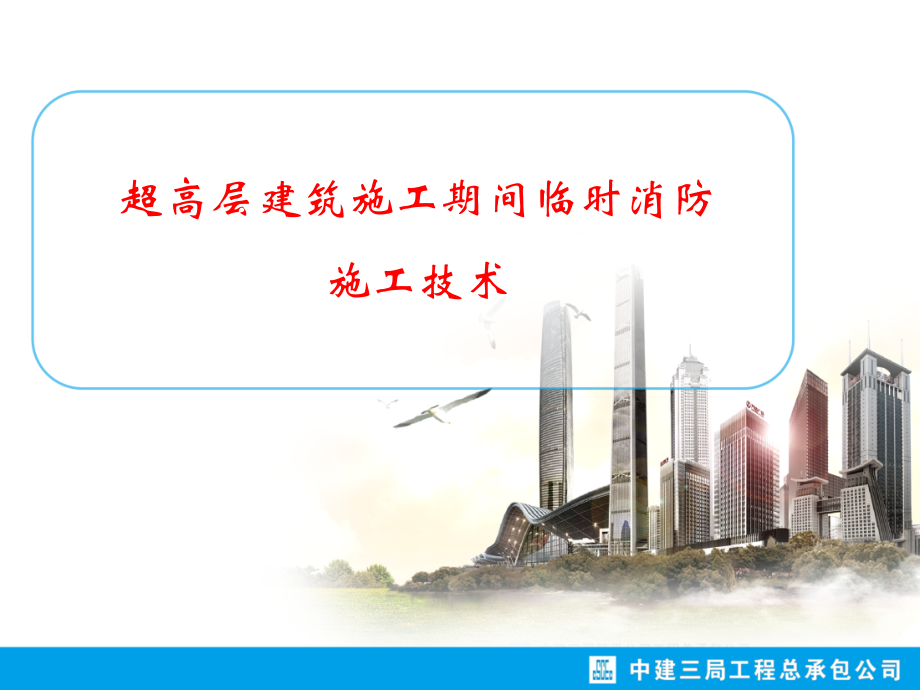 超高层建筑施工期间临时消防

施工技术

中建三局工程总承包公司